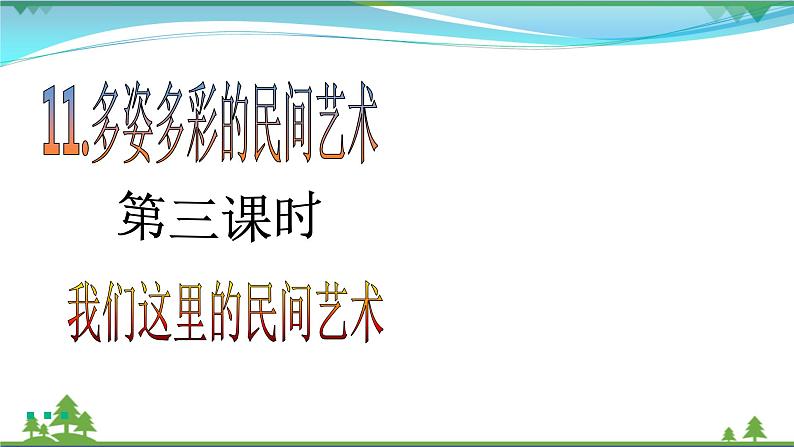 11.多姿多彩的民间艺术

第三课时

我们这里的民间艺术